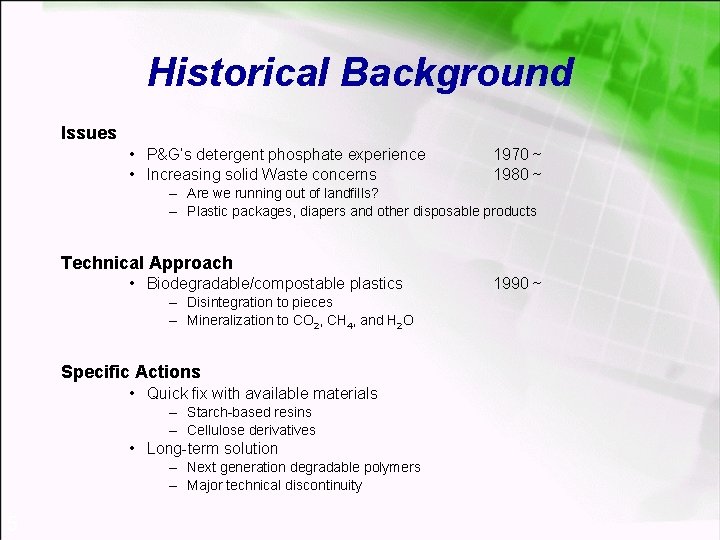 Historical Background

Issues

• P&G's detergent phosphate experience 1970 ~

• Increasing solid Waste concerns 1980 ~

– Are we running out of landfills?

– Plastic packages, diapers and other disposable products

Technical Approach

• Biodegradable/compostable plastics 1990 ~

– Disintegration to pieces

– Mineralization to $CO_2$, $CH_4$, and $H_2O$

Specific Actions

• Quick fix with available materials

– Starch-based resins

– Cellulose derivatives

• Long-term solution

– Next generation degradable polymers

– Major technical discontinuity